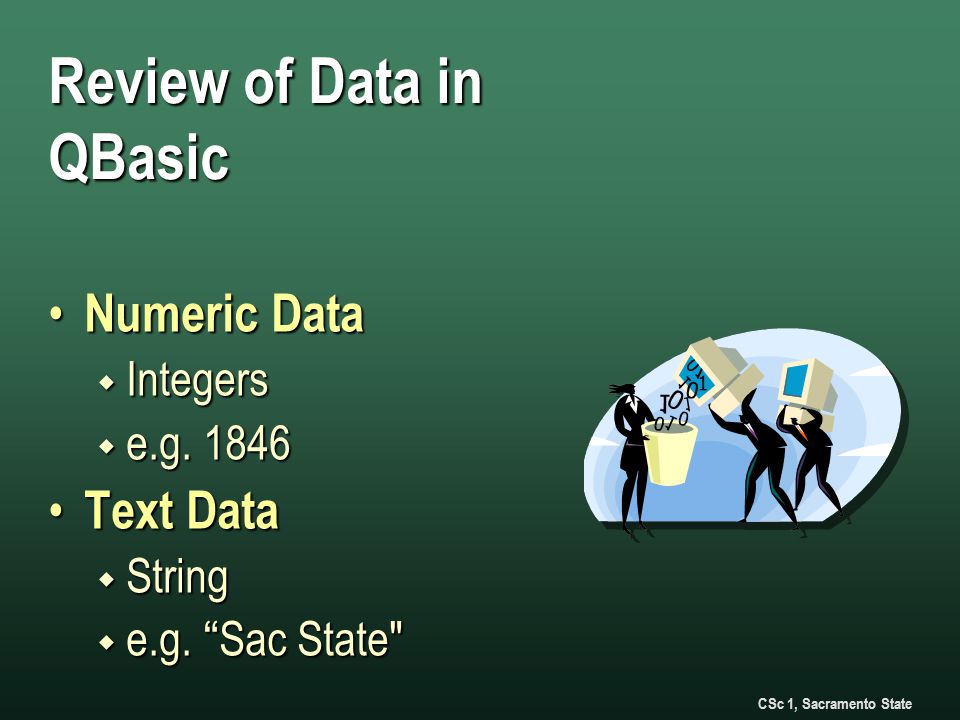 Review of Data in QBasic

• Numeric Data
  ◆ Integers
  ◆ e.g. 1846
• Text Data
  ◆ String
  ◆ e.g. “Sac State"

CSc 1, Sacramento State